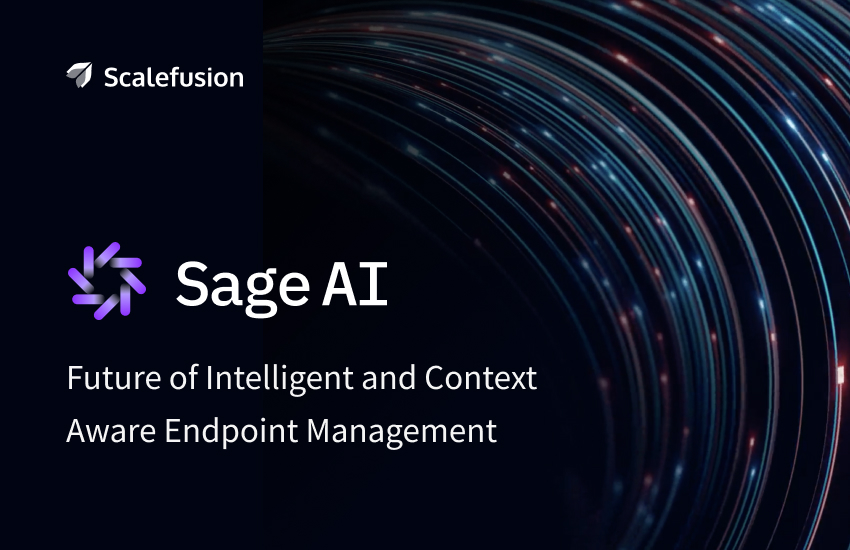 Scalefusion

Sage AI

Future of Intelligent and Context Aware Endpoint Management